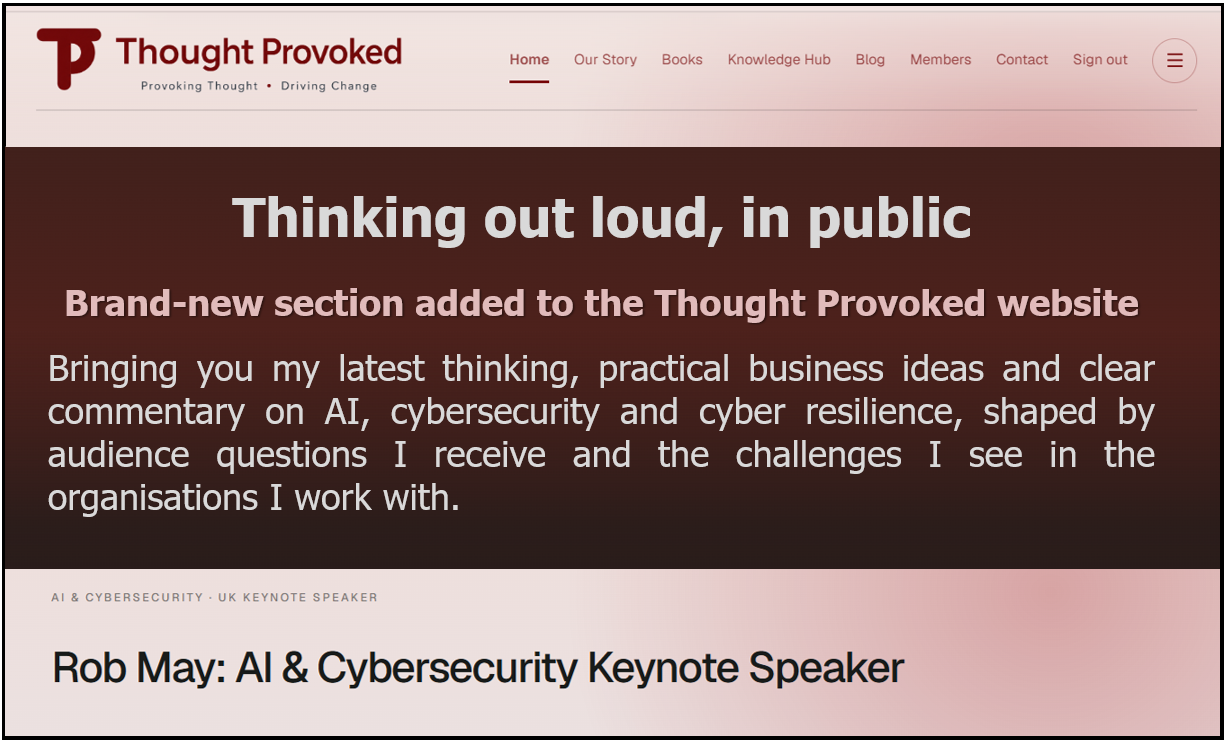 Thought Provoked
Provoking Thought • Driving Change

Home Our Story Books Knowledge Hub Blog Members Contact Sign out

Thinking out loud, in public

Brand-new section added to the Thought Provoked website

Bringing you my latest thinking, practical business ideas and clear commentary on AI, cybersecurity and cyber resilience, shaped by audience questions I receive and the challenges I see in the organisations I work with.

AI & CYBERSECURITY · UK KEYNOTE SPEAKER

Rob May: AI & Cybersecurity Keynote Speaker